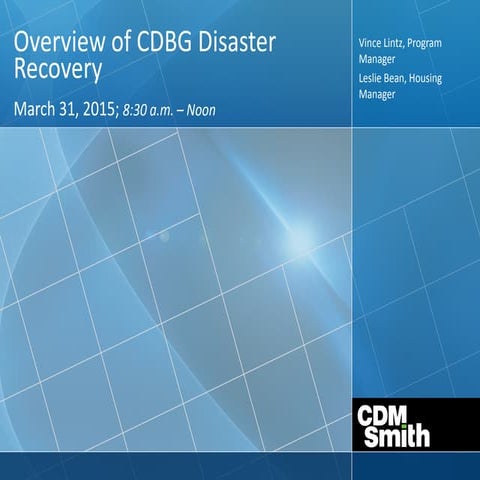 Overview of CDBG Disaster Recovery

March 31, 2015; 8:30 a.m. – Noon

Vince Lintz, Program Manager

Leslie Bean, Housing Manager

CDM Smith